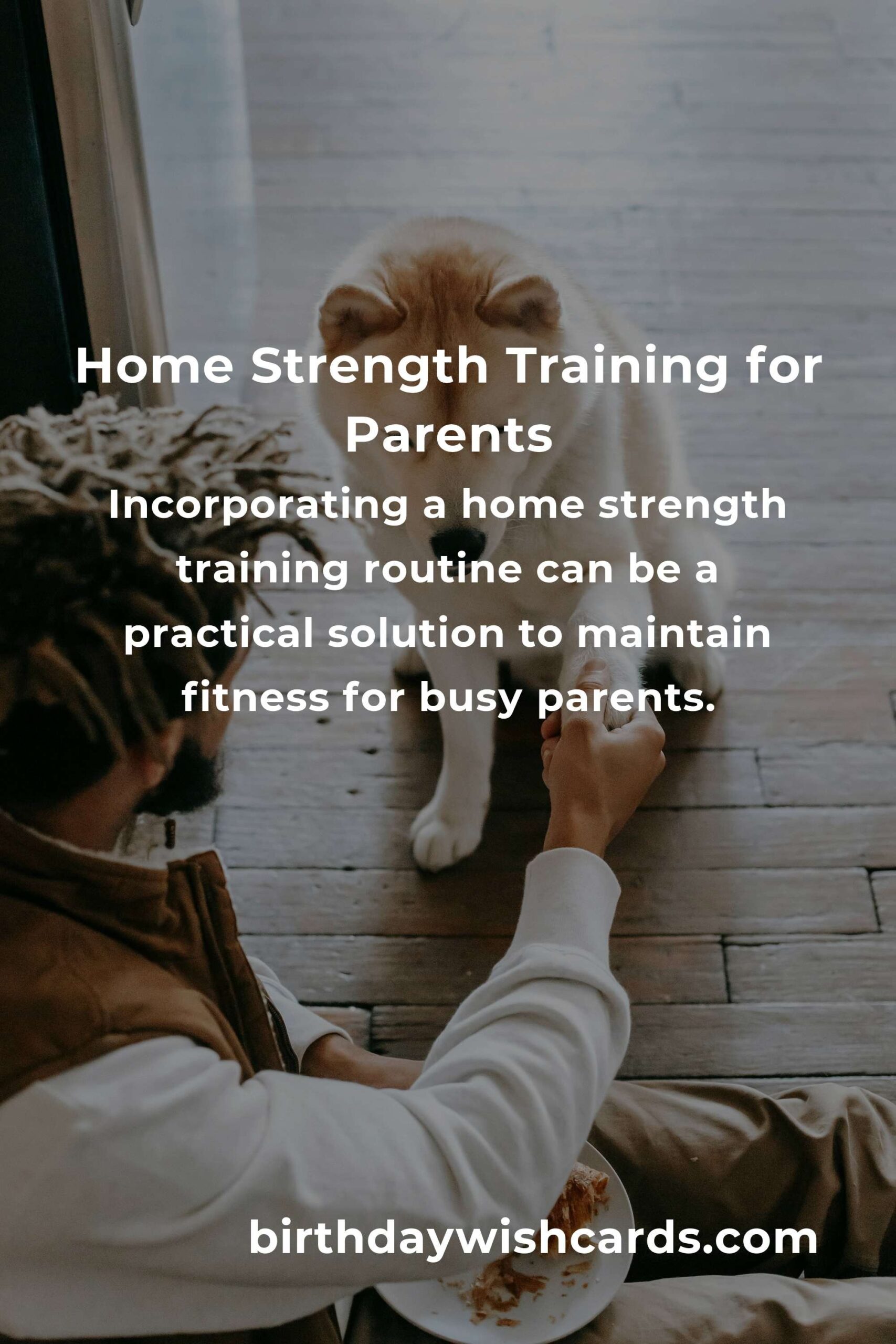 Home Strength Training for Parents

Incorporating a home strength training routine can be a practical solution to maintain fitness for busy parents.

birthdaywishcards.com